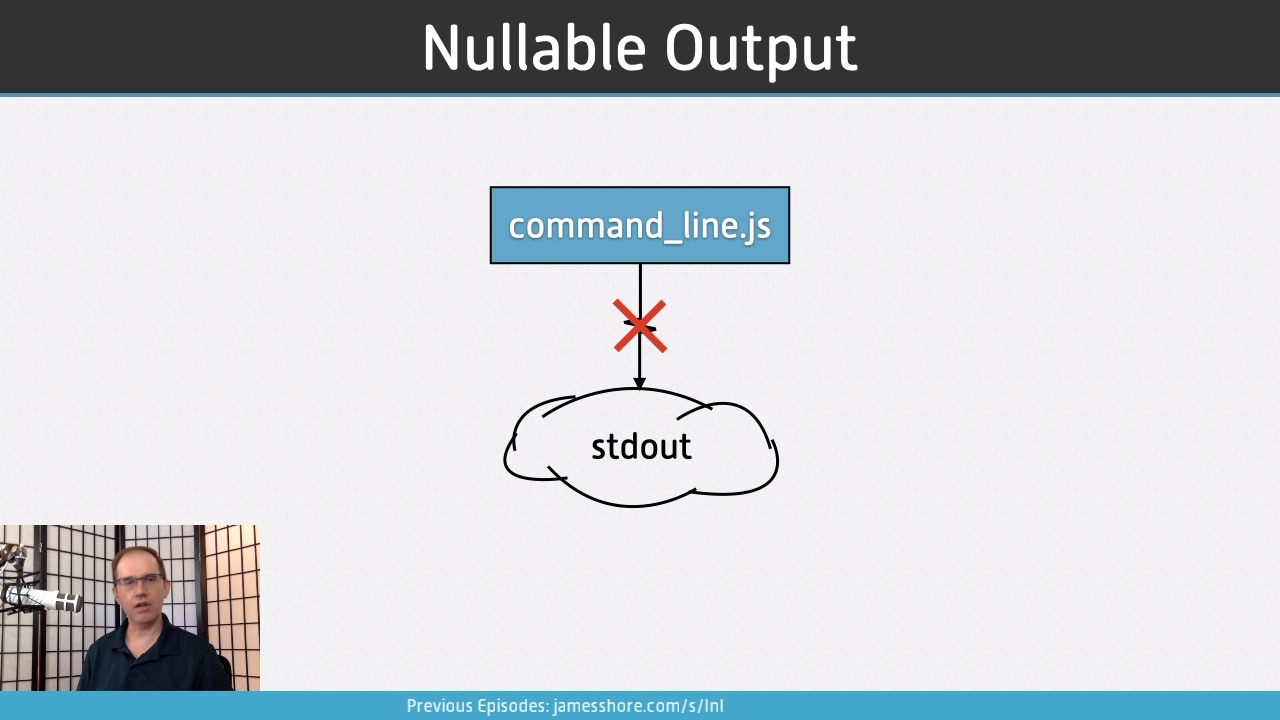 Nullable Output

command_line.js

stdout

Previous Episodes: jamesshore.com/s/lnl